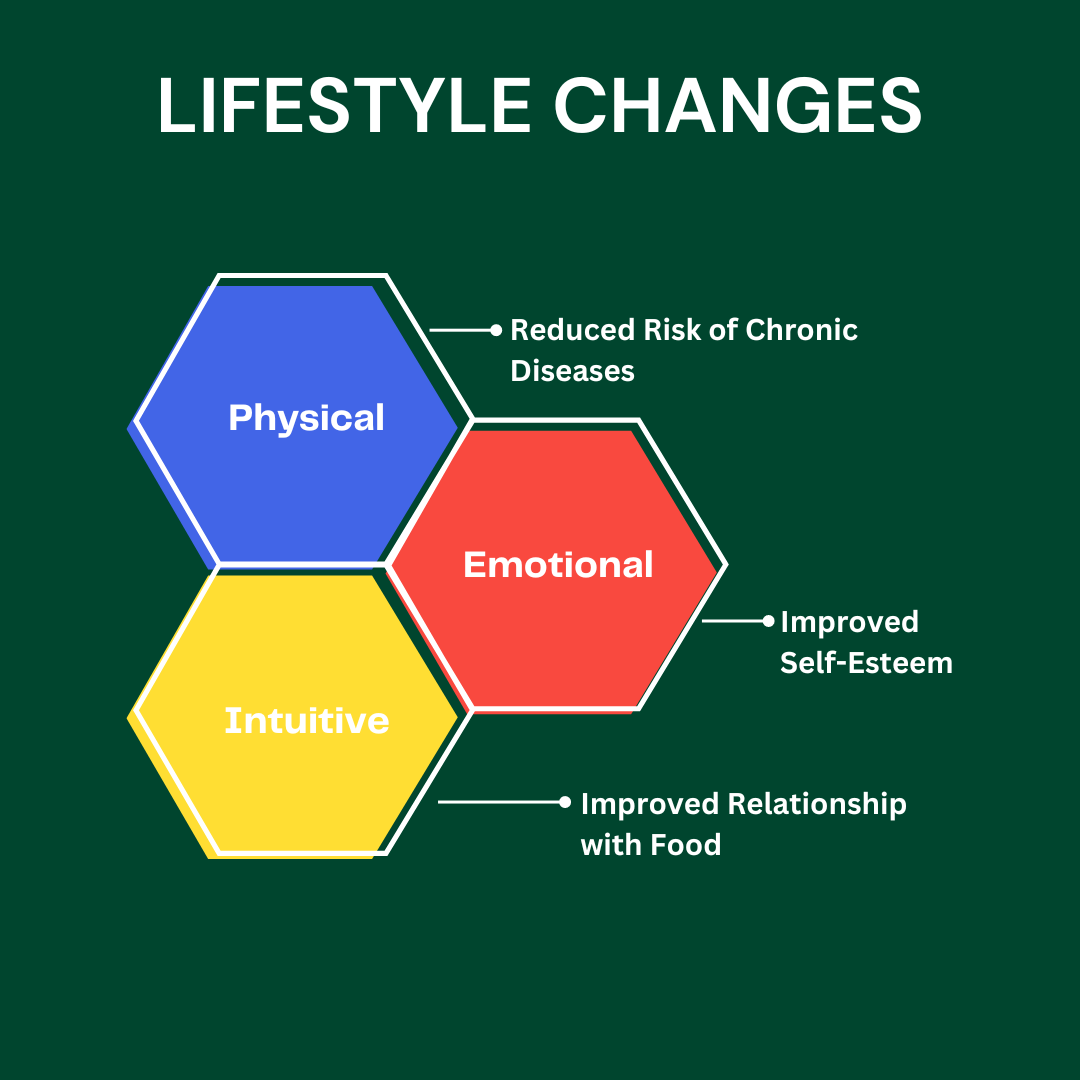 LIFESTYLE CHANGES

Physical

Reduced Risk of Chronic Diseases

Emotional

Improved Self-Esteem

Intuitive

Improved Relationship with Food